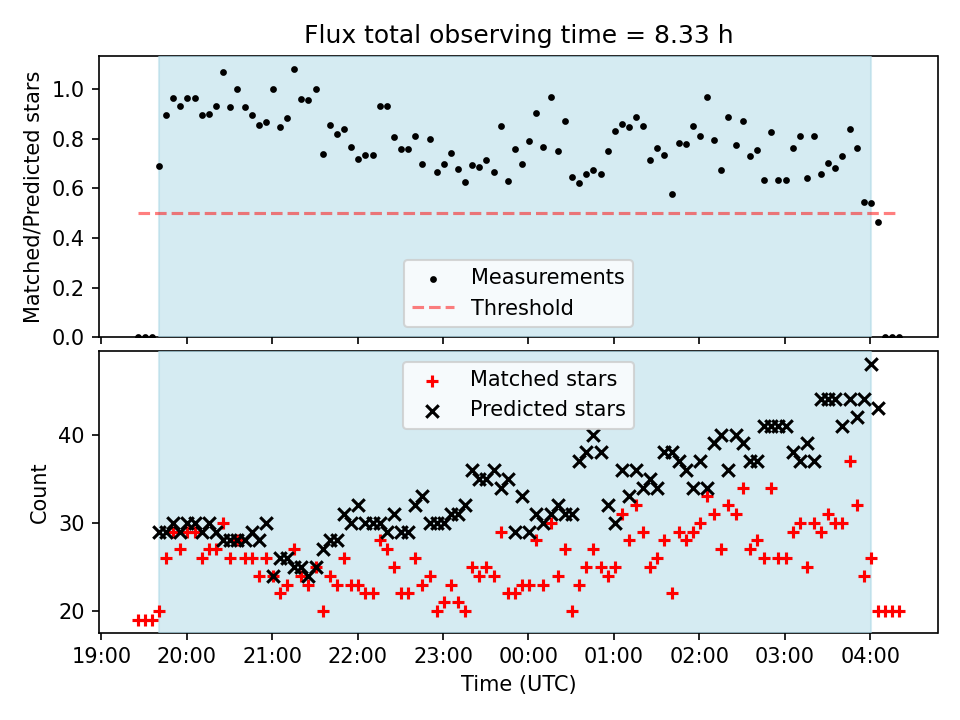 Flux total observing time = 8.33 h

Matched/Predicted stars

1.0
0.8
0.6
0.4
0.2
0.0

Measurements
Threshold

Matched stars
Predicted stars

Count

40
30
20

19:00 20:00 21:00 22:00 23:00 00:00 01:00 02:00 03:00 04:00

Time (UTC)